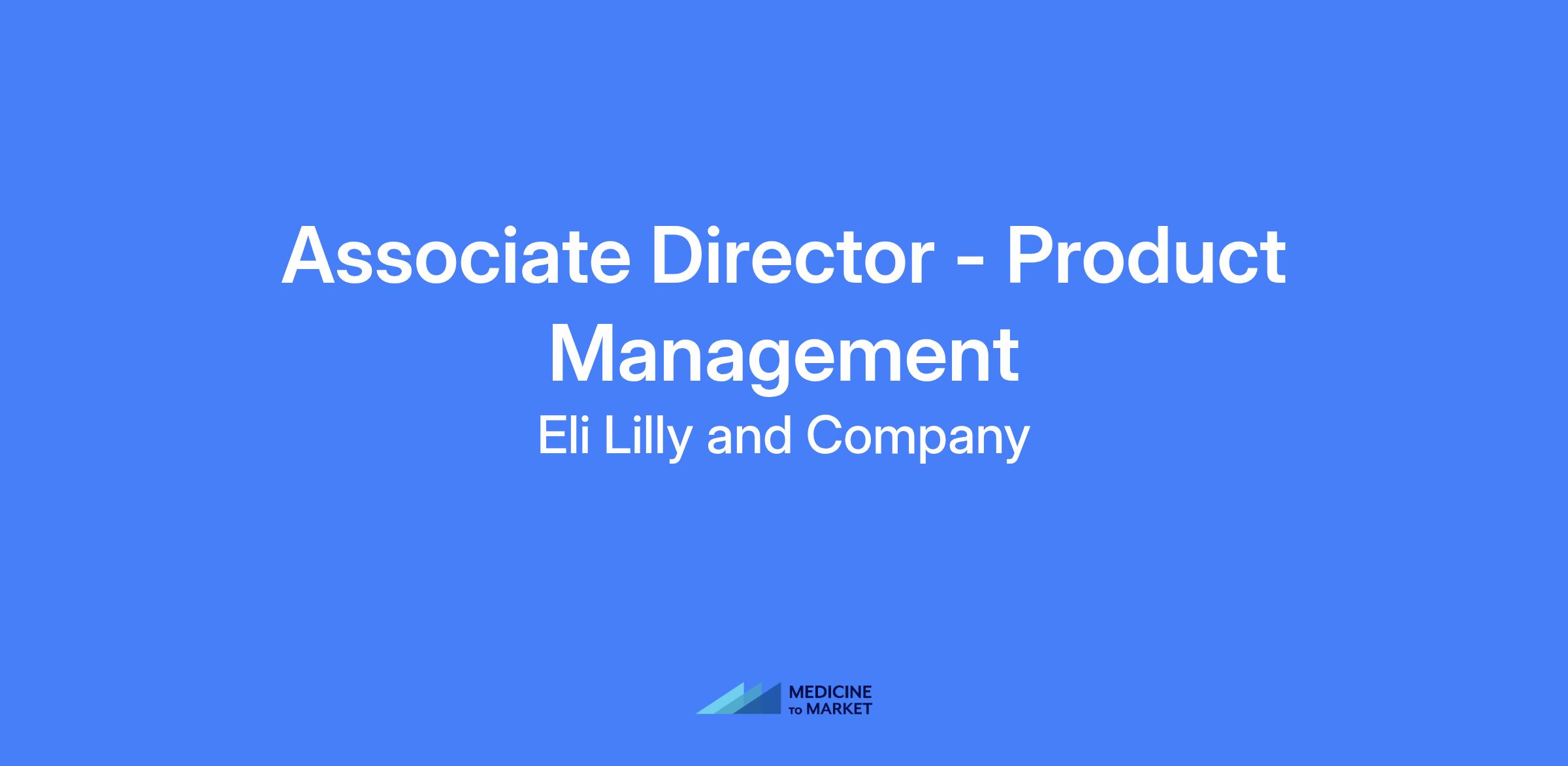 Associate Director - Product Management

Eli Lilly and Company

MEDICINE TO MARKET